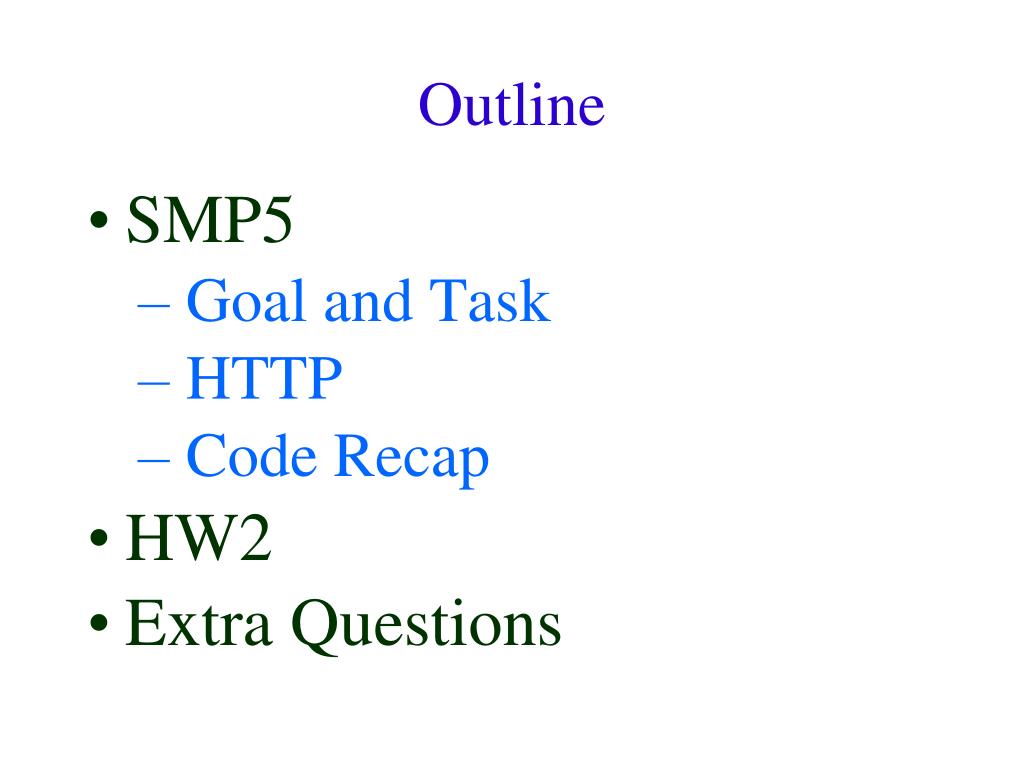 Outline

• SMP5
  – Goal and Task
  – HTTP
  – Code Recap
• HW2
• Extra Questions